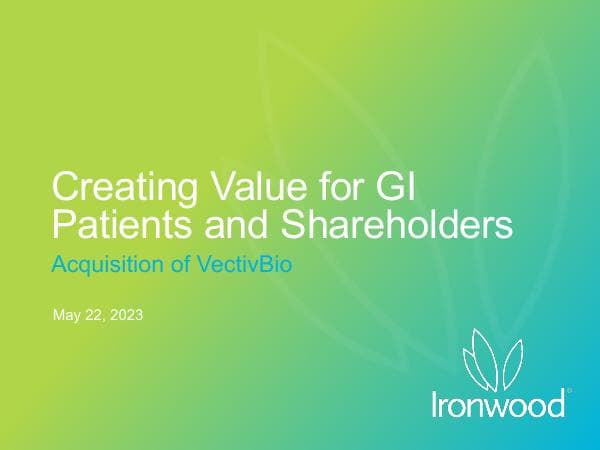 Creating Value for GI Patients and Shareholders

Acquisition of VectivBio

May 22, 2023

Ironwood®